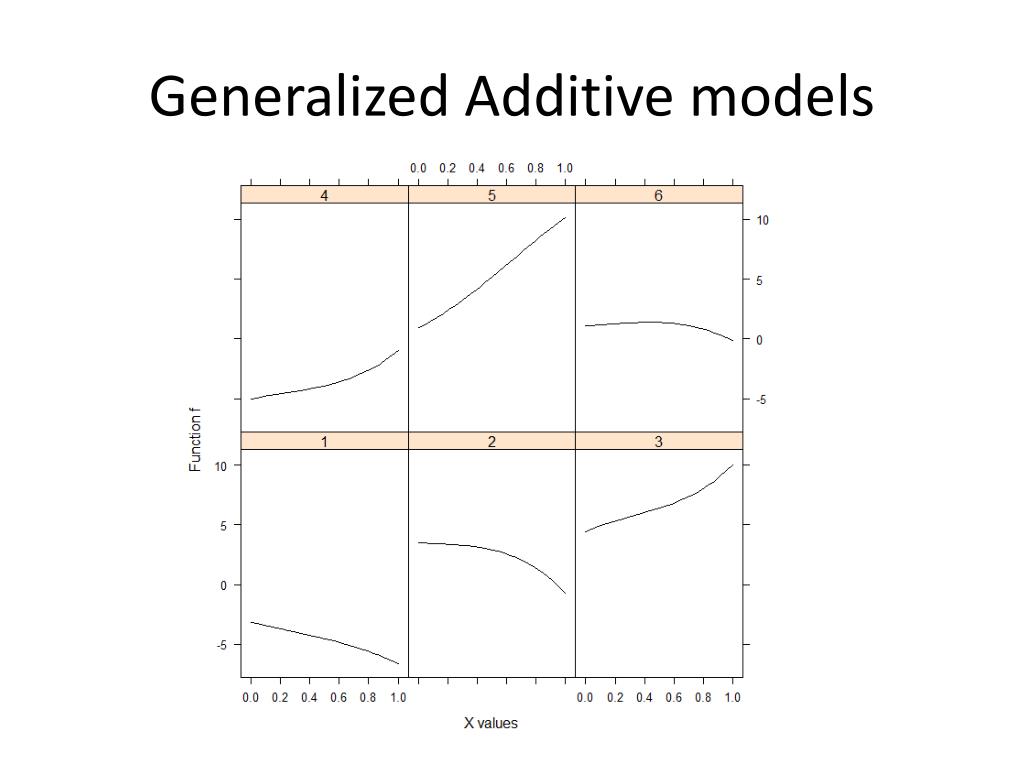 Generalized Additive models

0.0 0.2 0.4 0.6 0.8 1.0

4

5

6

10

5

0

-5

Function f

1

2

3

10

5

0

-5

0.0 0.2 0.4 0.6 0.8 1.0

0.0 0.2 0.4 0.6 0.8 1.0

X values